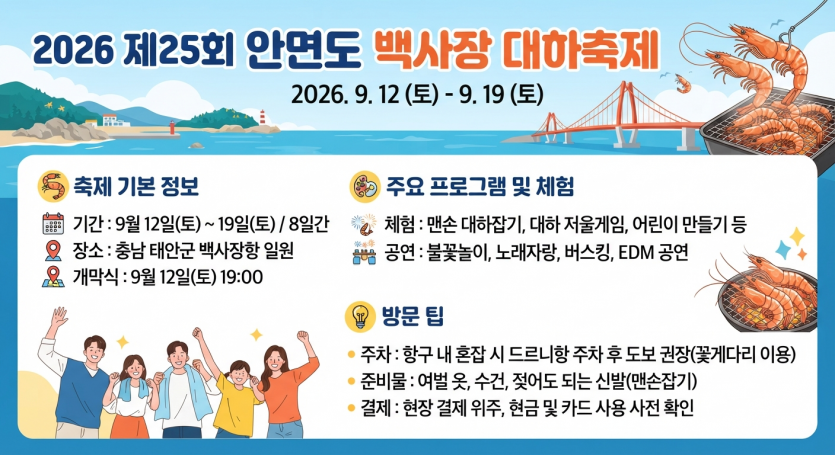 2026 제25회 안면도 백사장 대하축제

2026. 9. 12 (토) - 9. 19 (토)

축제 기본 정보

기간 : 9월 12일(토) ~ 19일(토) / 8일간
장소 : 충남 태안군 백사장항 일원
개막식 : 9월 12일(토) 19:00

주요 프로그램 및 체험

체험 : 맨손 대하잡기, 대하 저울게임, 어린이 만들기 등
공연 : 불꽃놀이, 노래자랑, 버스킹, EDM 공연

방문 팁

• 주차 : 항구 내 혼잡 시 드르니항 주차 후 도보 권장(꽃게다리 이용)
• 준비물 : 여벌 옷, 수건, 젖어도 되는 신발(맨손잡기)
• 결제 : 현장 결제 위주, 현금 및 카드 사용 사전 확인